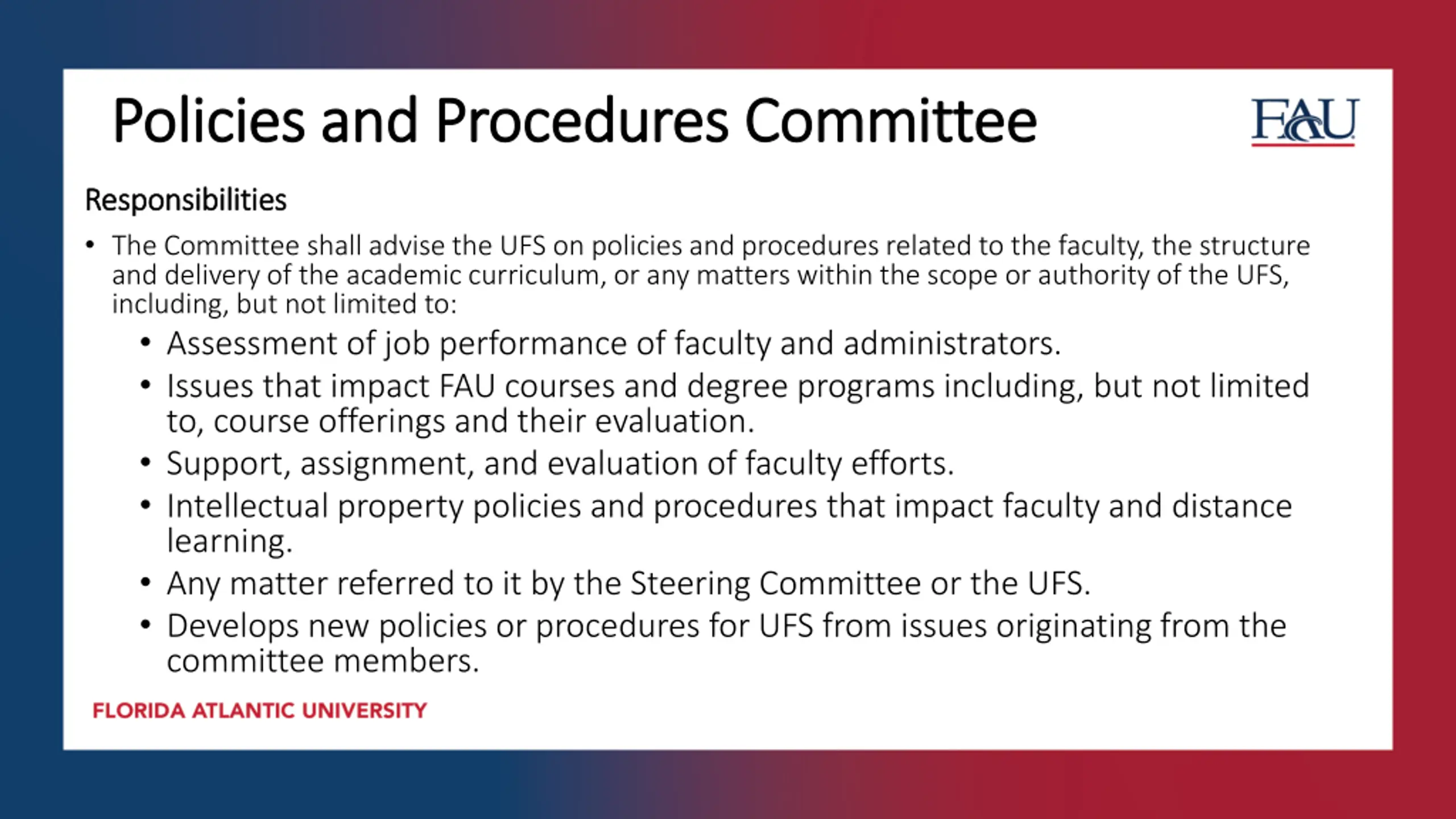 Policies and Procedures Committee

FAU

Responsibilities

• The Committee shall advise the UFS on policies and procedures related to the faculty, the structure and delivery of the academic curriculum, or any matters within the scope or authority of the UFS, including, but not limited to:
  • Assessment of job performance of faculty and administrators.
  • Issues that impact FAU courses and degree programs including, but not limited to, course offerings and their evaluation.
  • Support, assignment, and evaluation of faculty efforts.
  • Intellectual property policies and procedures that impact faculty and distance learning.
  • Any matter referred to it by the Steering Committee or the UFS.
  • Develops new policies or procedures for UFS from issues originating from the committee members.

FLORIDA ATLANTIC UNIVERSITY